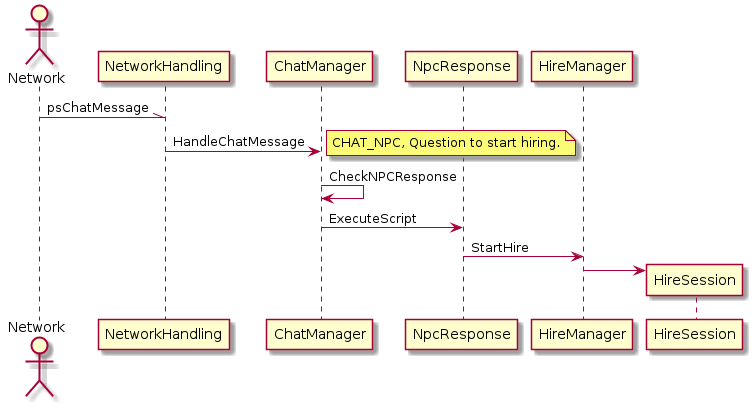 Network
NetworkHandling
ChatManager
NpcResponse
HireManager
psChatMessage
HandleChatMessage
CHAT_NPC, Question to start hiring.
CheckNPCResponse
ExecuteScript
StartHire
HireSession
Network
NetworkHandling
ChatManager
NpcResponse
HireManager
HireSession